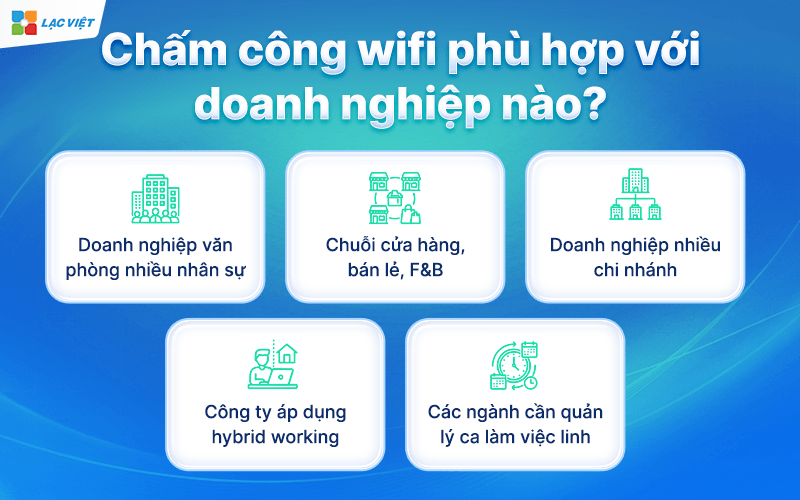 LẠC VIỆT

Chấm công wifi phù hợp với doanh nghiệp nào?

Doanh nghiệp văn phòng nhiều nhân sự

Chuỗi cửa hàng, bán lẻ, F&B

Doanh nghiệp nhiều chi nhánh

Công ty áp dụng hybrid working

Các ngành cần quản lý ca làm việc linh